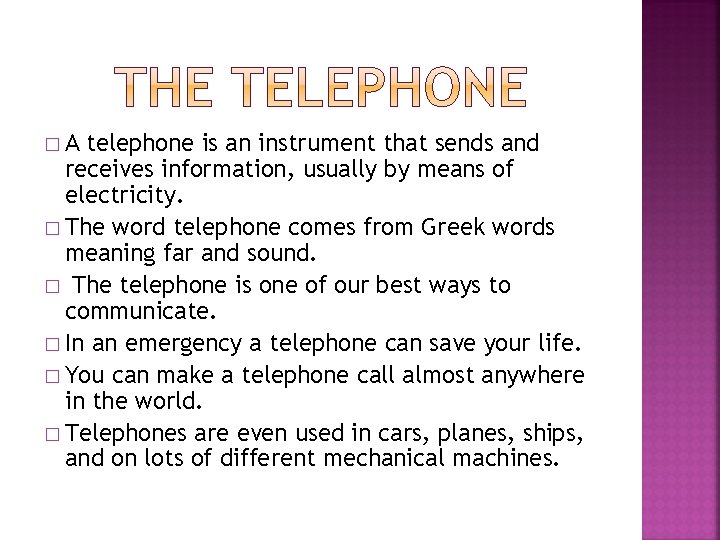 THE TELEPHONE

□ A telephone is an instrument that sends and receives information, usually by means of electricity.

□ The word telephone comes from Greek words meaning far and sound.

□ The telephone is one of our best ways to communicate.

□ In an emergency a telephone can save your life.

□ You can make a telephone call almost anywhere in the world.

□ Telephones are even used in cars, planes, ships, and on lots of different mechanical machines.